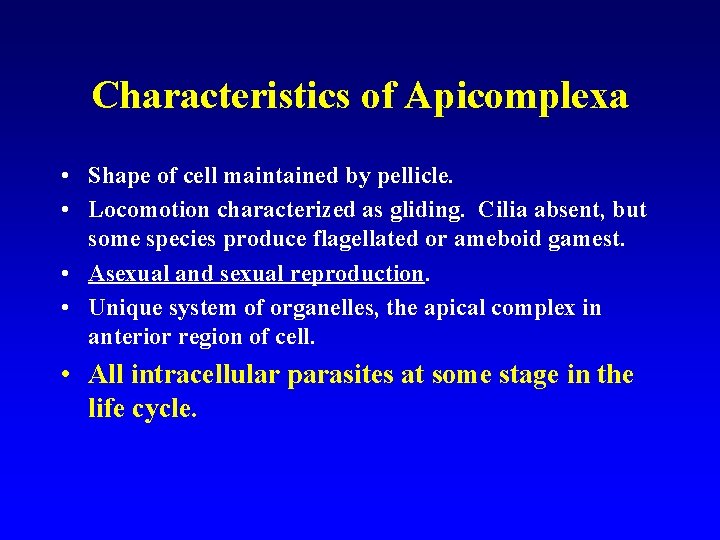 Characteristics of Apicomplexa

• Shape of cell maintained by pellicle.
• Locomotion characterized as gliding. Cilia absent, but some species produce flagellated or ameboid gamest.
• Asexual and sexual reproduction.
• Unique system of organelles, the apical complex in anterior region of cell.
• All intracellular parasites at some stage in the life cycle.